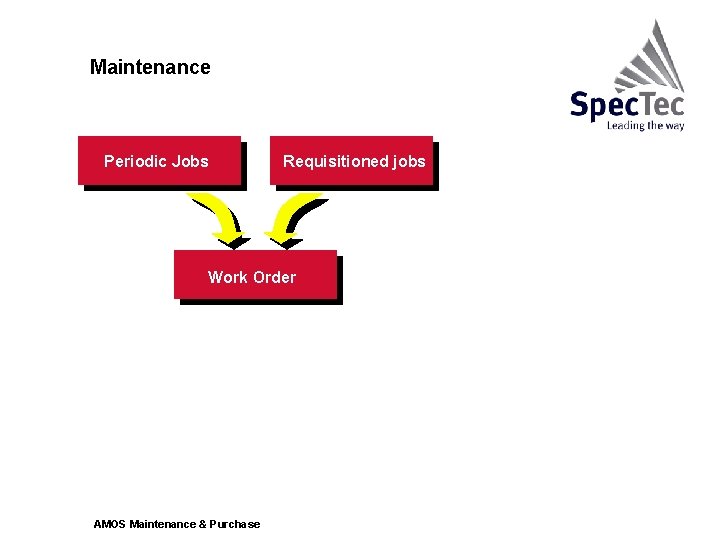 Maintenance

SpecTec
Leading the way

Periodic Jobs

Requisitioned jobs

Work Order

AMOS Maintenance & Purchase